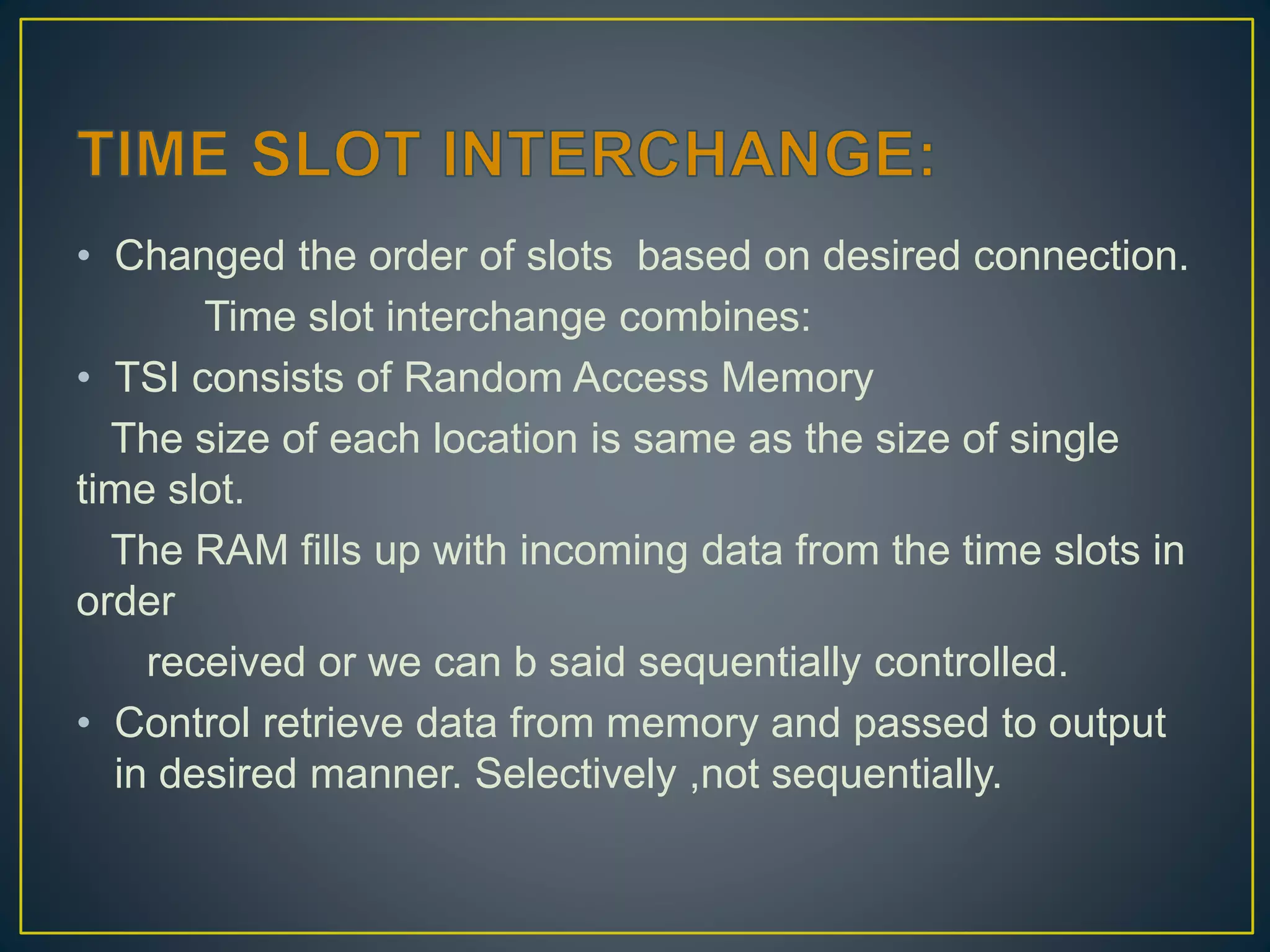 TIME SLOT INTERCHANGE:

• Changed the order of slots based on desired connection.

Time slot interchange combines:

• TSI consists of Random Access Memory

The size of each location is same as the size of single time slot.

The RAM fills up with incoming data from the time slots in order

received or we can b said sequentially controlled.

• Control retrieve data from memory and passed to output in desired manner. Selectively ,not sequentially.